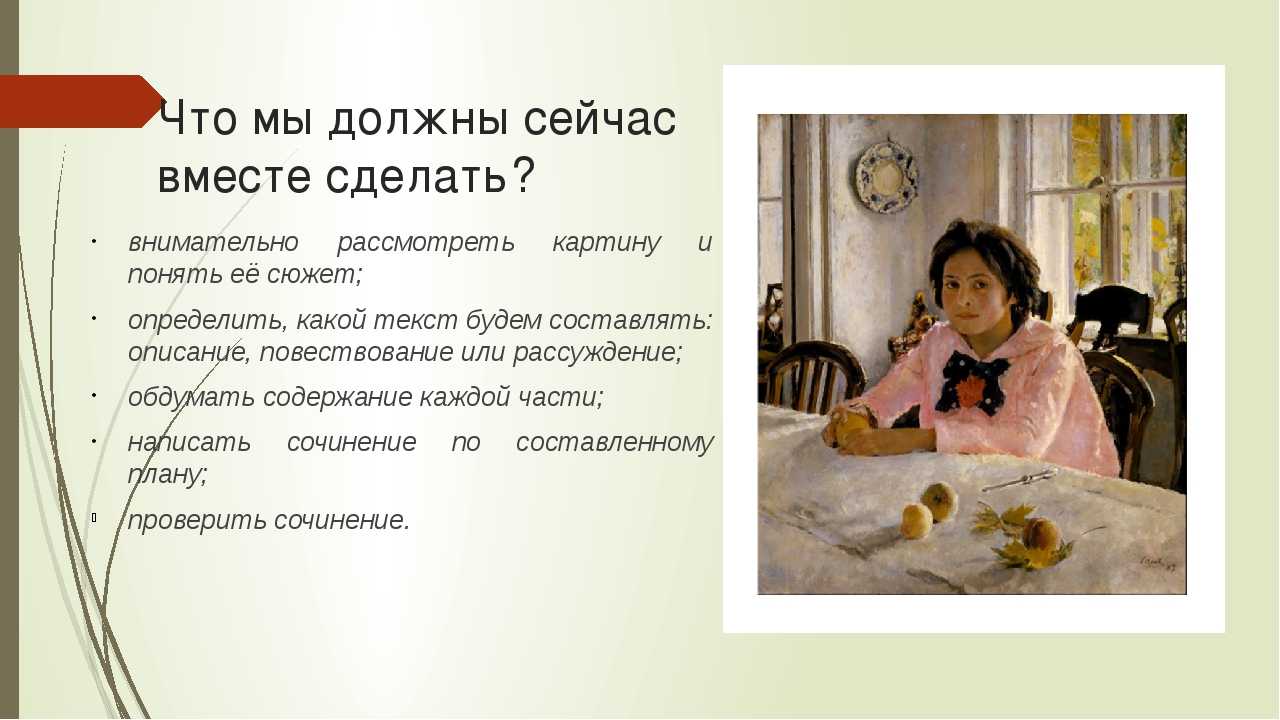 Что мы должны сейчас вместе сделать?

- внимательно рассмотреть картину и понять её сюжет;
- определить, какой текст будем составлять: описание, повествование или рассуждение;
- обдумать содержание каждой части;
- написать сочинение по составленному плану;
- проверить сочинение.